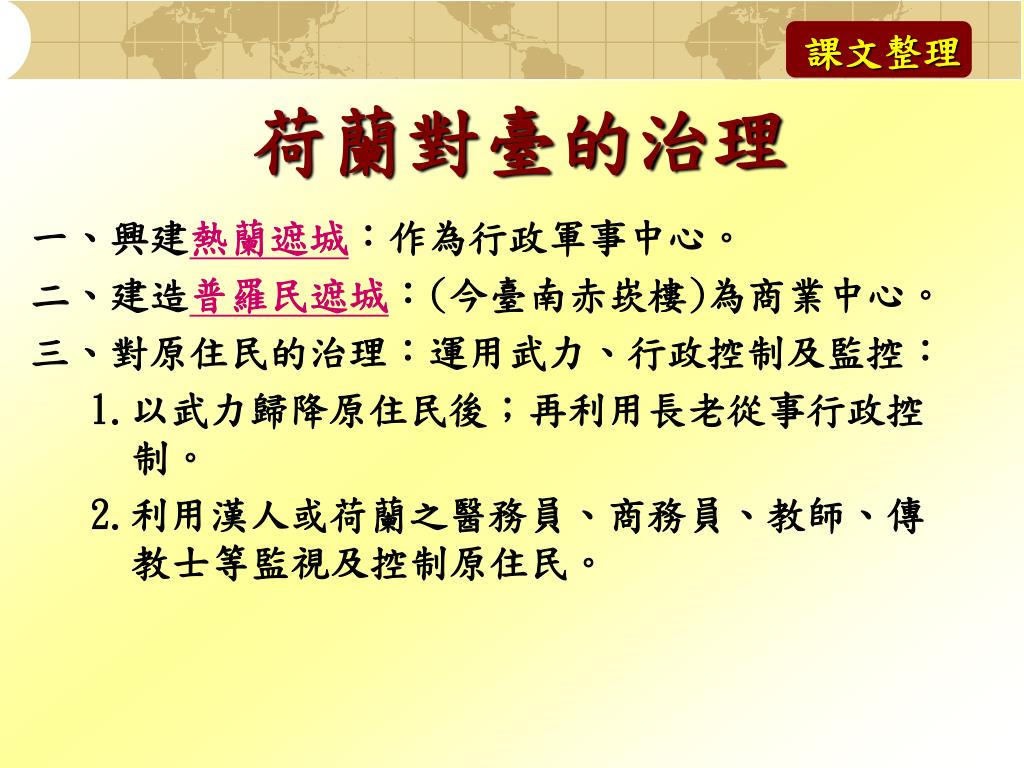 課文整理

荷蘭對臺的治理

一、興建熱蘭遮城：作為行政軍事中心。

二、建造普羅民遮城：(今臺南赤崁樓)為商業中心。

三、對原住民的治理：運用武力、行政控制及監控：

1. 以武力歸降原住民後；再利用長老從事行政控制。

2. 利用漢人或荷蘭之醫務員、商務員、教師、傳教士等監視及控制原住民。